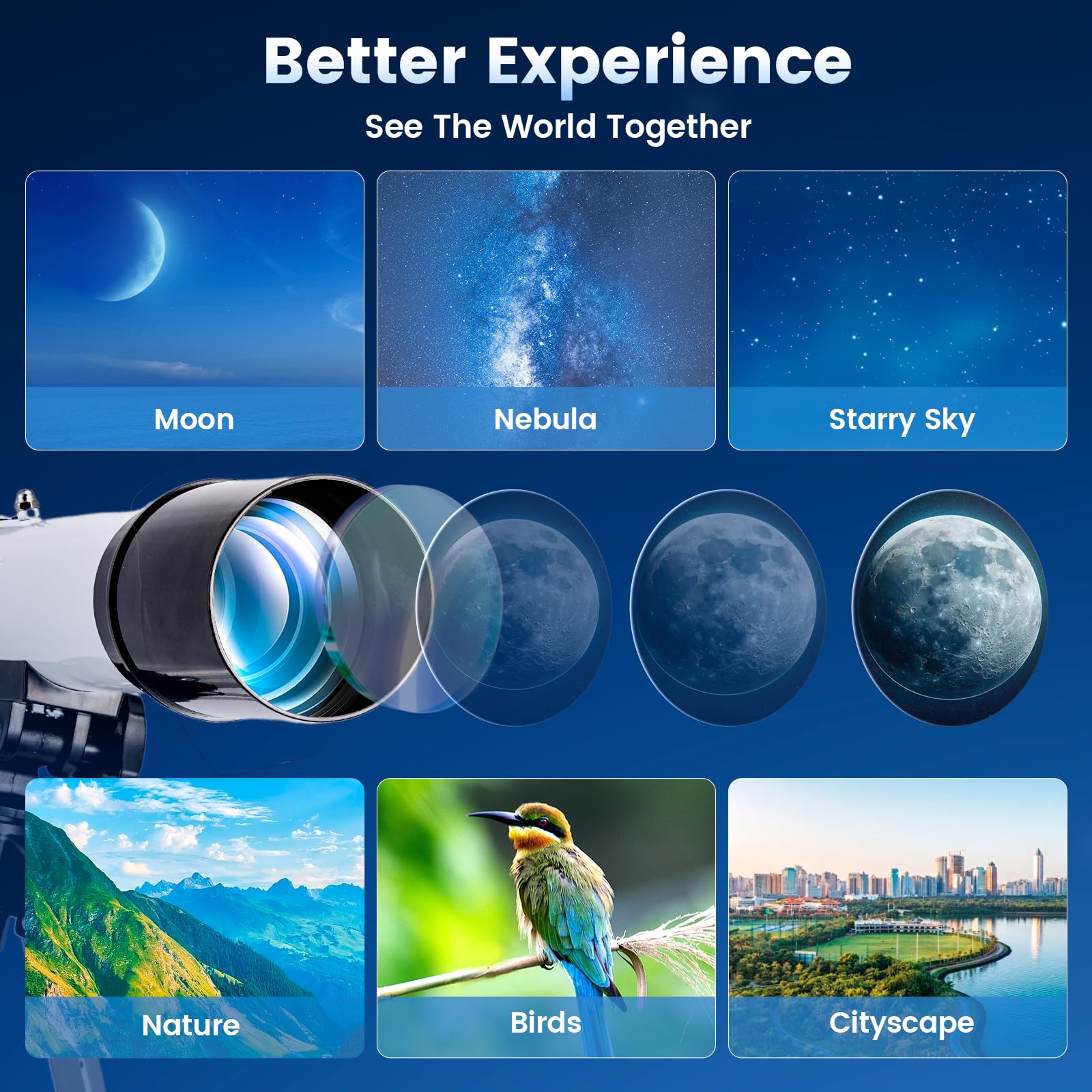 Better Experience
See The World Together

Moon

Nebula

Starry Sky

Nature

Birds

Cityscape